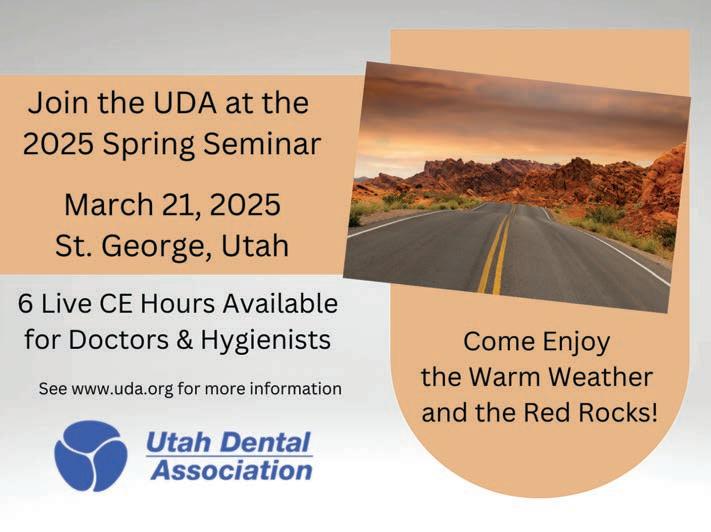 Join the UDA at the 2025 Spring Seminar

March 21, 2025
St. George, Utah

6 Live CE Hours Available for Doctors & Hygienists

See www.uda.org for more information

Utah Dental Association

Come Enjoy the Warm Weather and the Red Rocks!